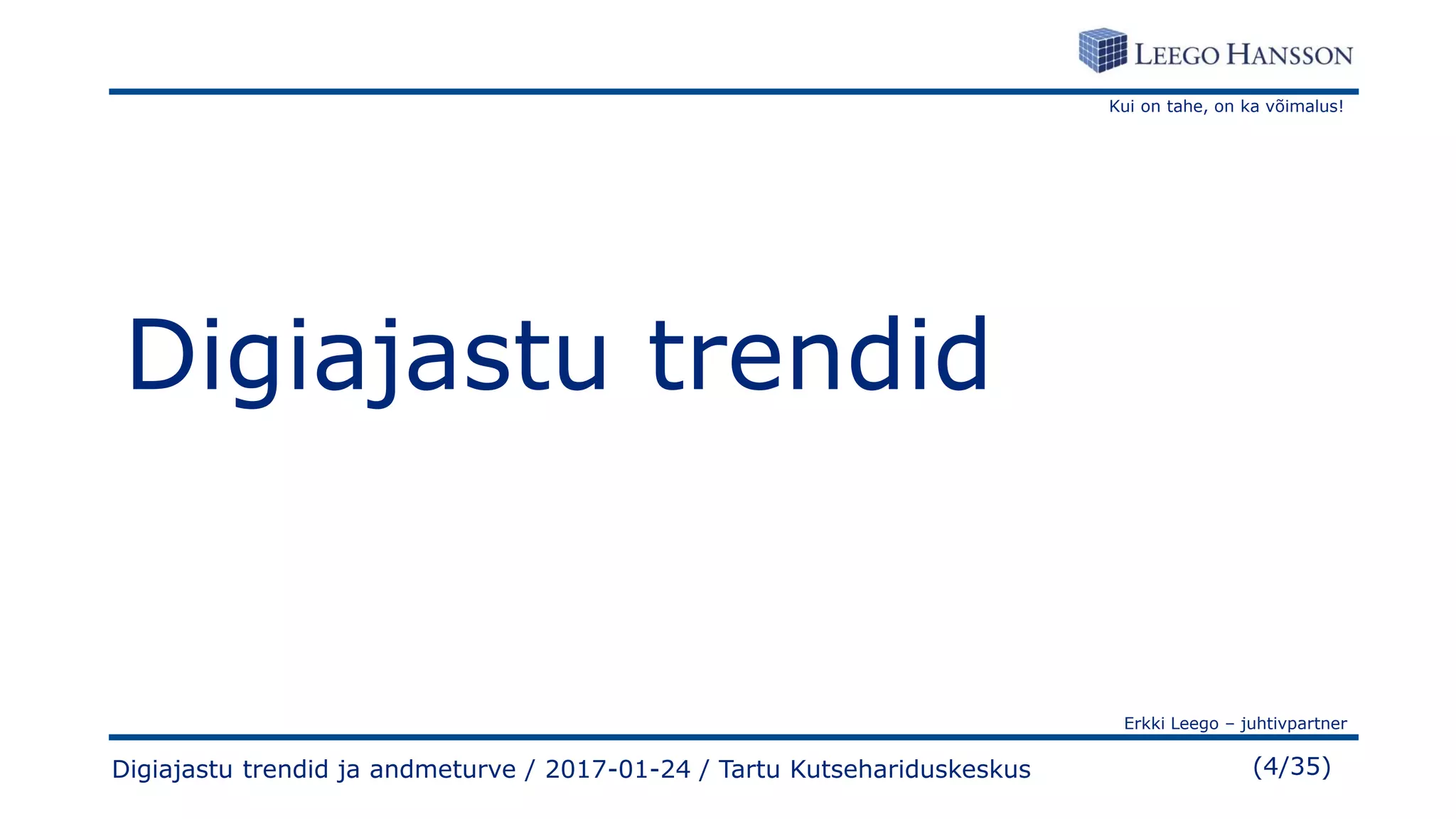 LEEGO HANSSON

Kui on tahe, on ka võimalus!

Digiajastu trendid

Erkki Leego – juhtivpartner

Digiajastu trendid ja andmeturve / 2017-01-24 / Tartu Kutsehariduskeskus

(4/35)